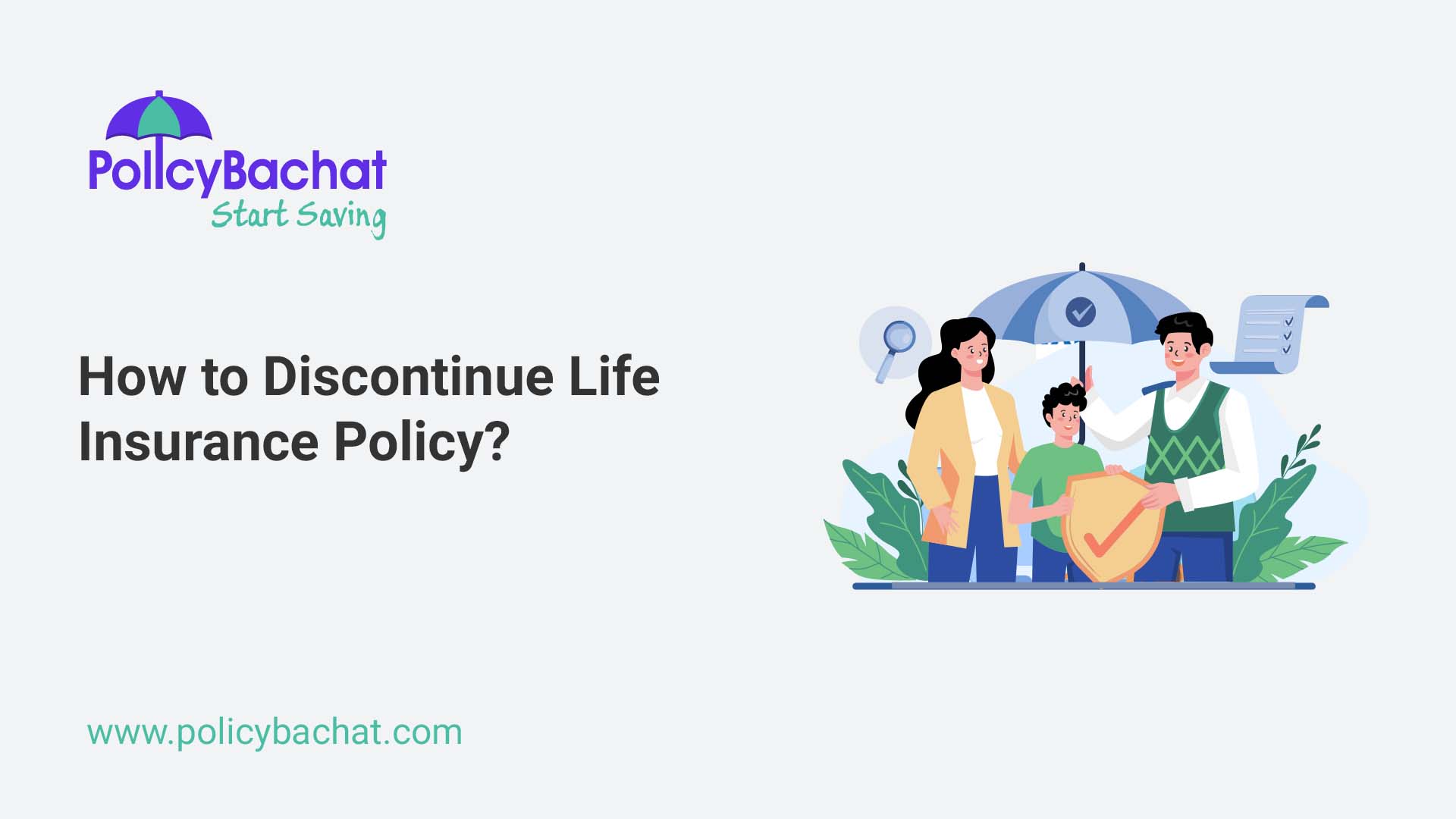 PolicyBachat
Start Saving

How to Discontinue Life Insurance Policy?

www.policybachat.com